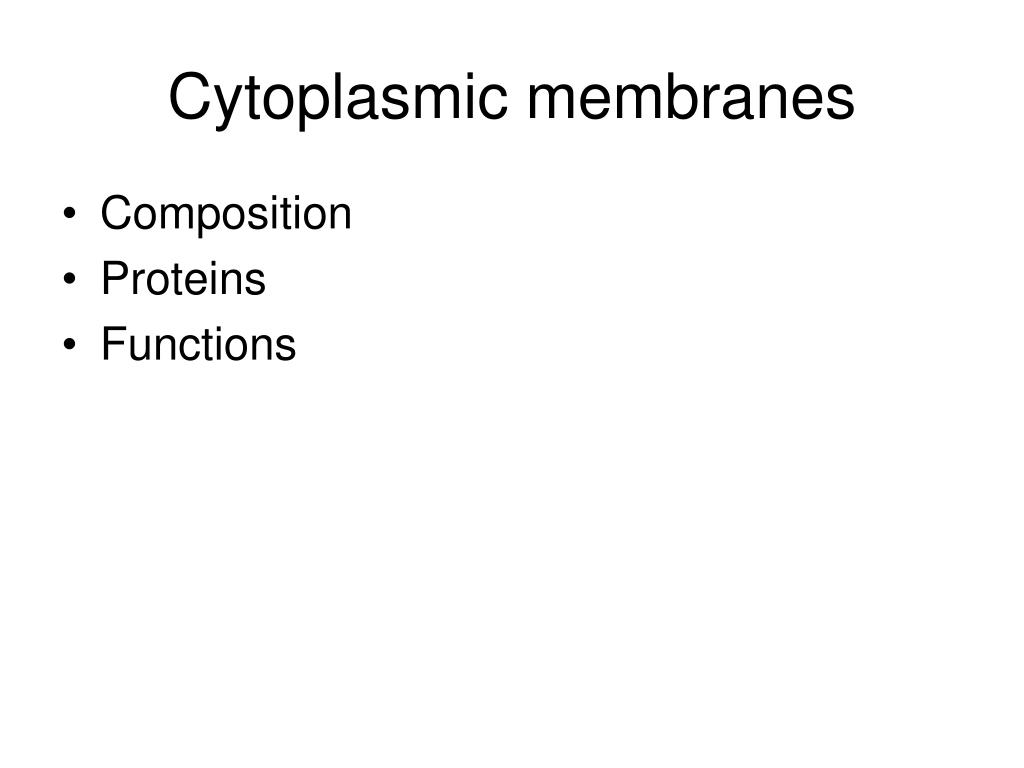 Cytoplasmic membranes

• Composition
• Proteins
• Functions